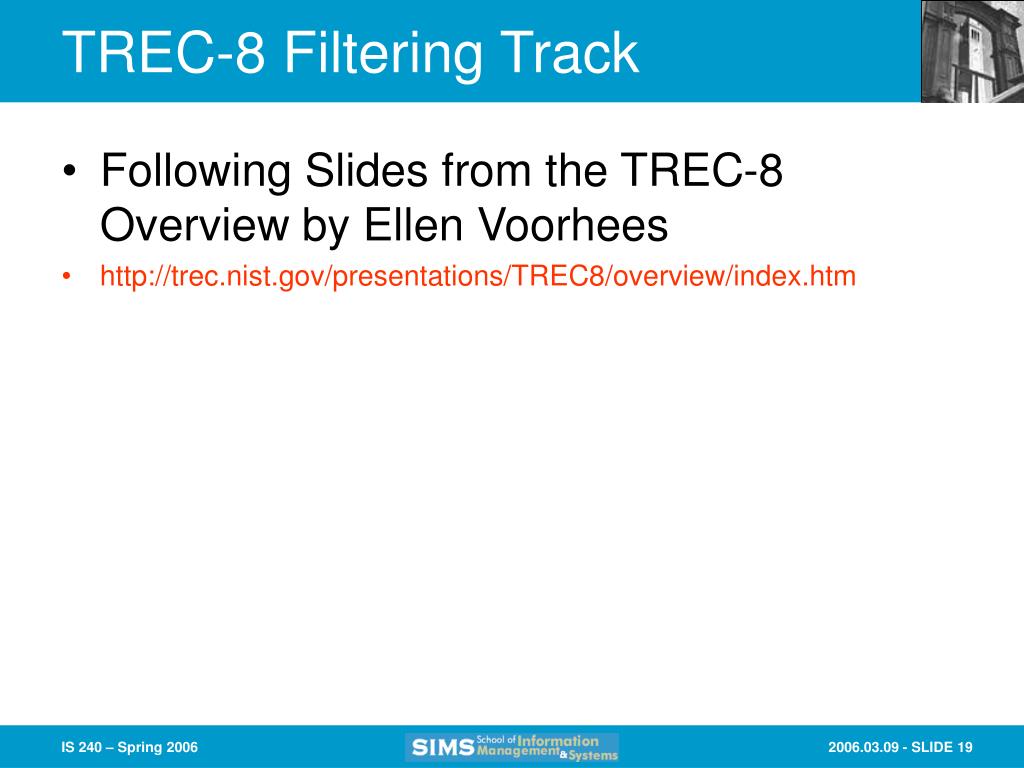 TREC-8 Filtering Track

• Following Slides from the TREC-8 Overview by Ellen Voorhees

• http://trec.nist.gov/presentations/TREC8/overview/index.htm

IS 240 – Spring 2006

SIMS School of Information Management & Systems

2006.03.09 - SLIDE 19